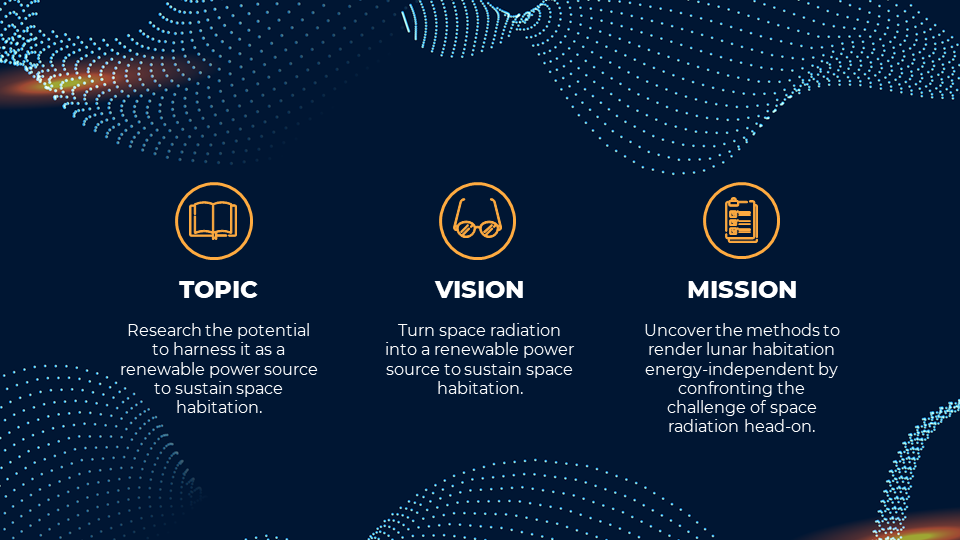 TOPIC

Research the potential to harness it as a renewable power source to sustain space habitation.

VISION

Turn space radiation into a renewable power source to sustain space habitation.

MISSION

Uncover the methods to render lunar habitation energy-independent by confronting the challenge of space radiation head-on.